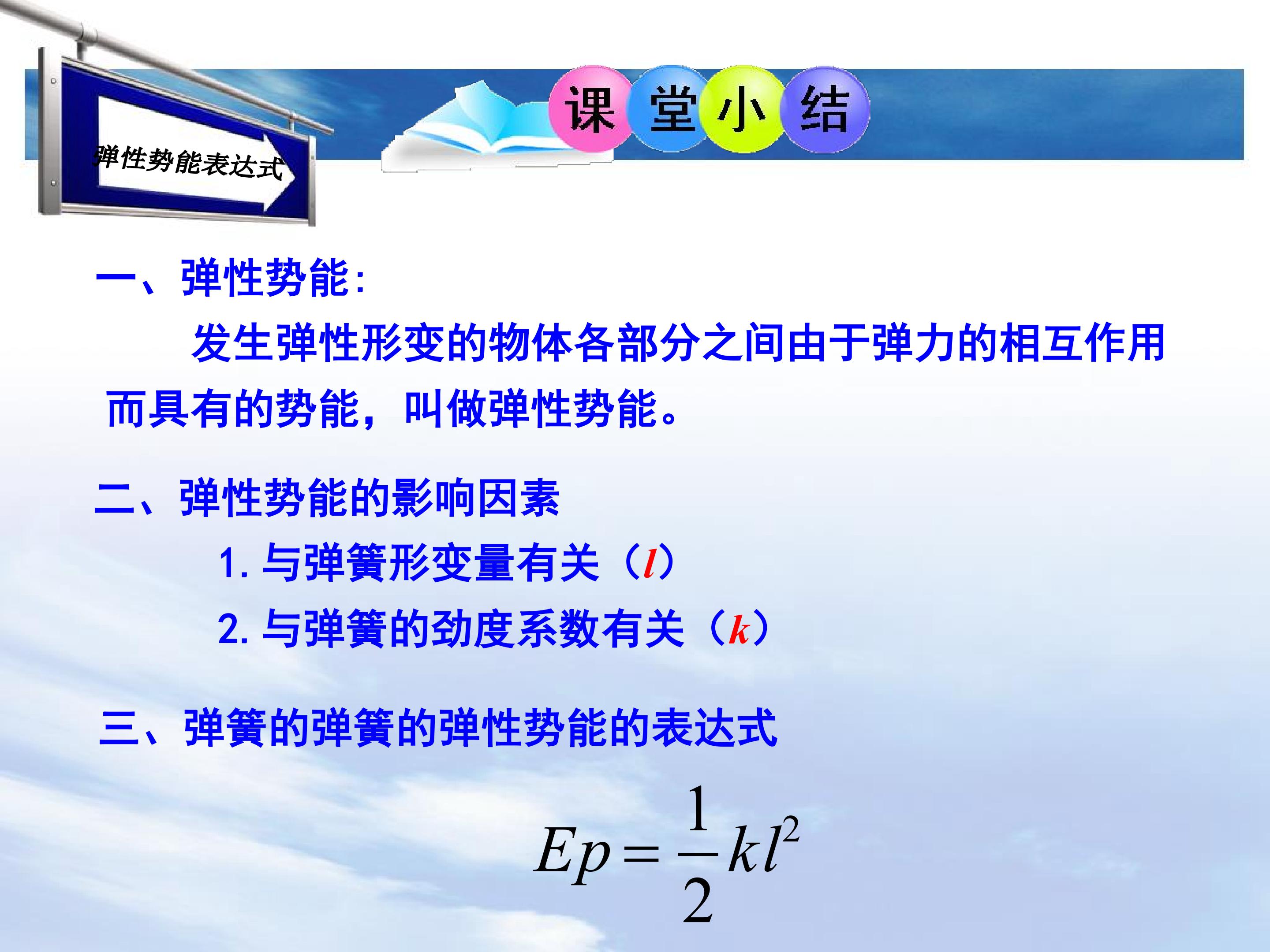 弹性势能表达式

课堂小结

一、弹性势能：

发生弹性形变的物体各部分之间由于弹力的相互作用而具有的势能，叫做弹性势能。

二、弹性势能的影响因素

1. 与弹簧形变量有关（$l$）

2. 与弹簧的劲度系数有关（$k$）

三、弹簧的弹簧的弹性势能的表达式

$Ep=\frac{1}{2}kl^2$